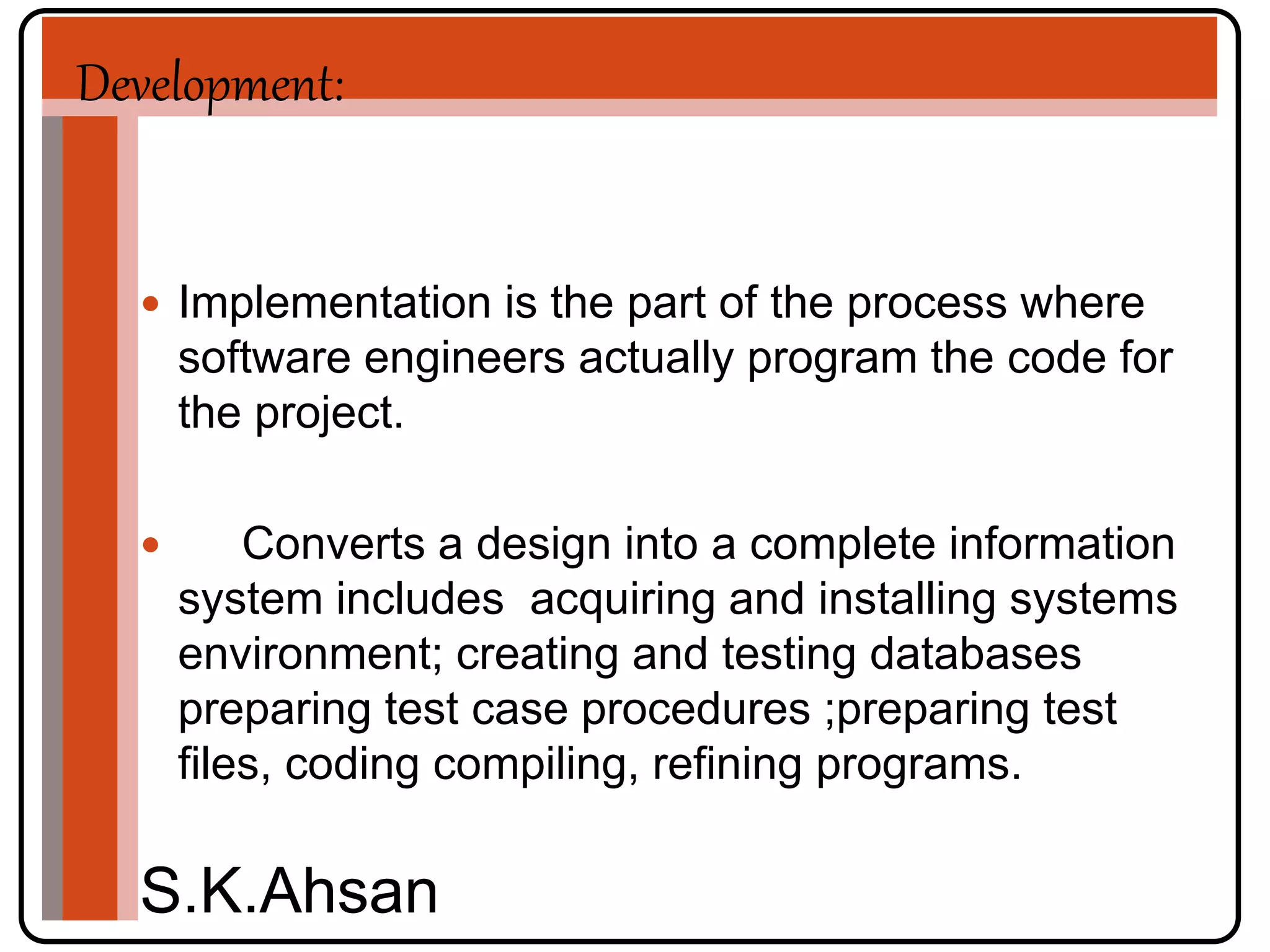 Development:

• Implementation is the part of the process where software engineers actually program the code for the project.

• Converts a design into a complete information system includes acquiring and installing systems environment; creating and testing databases preparing test case procedures ;preparing test files, coding compiling, refining programs.

S.K.Ahsan